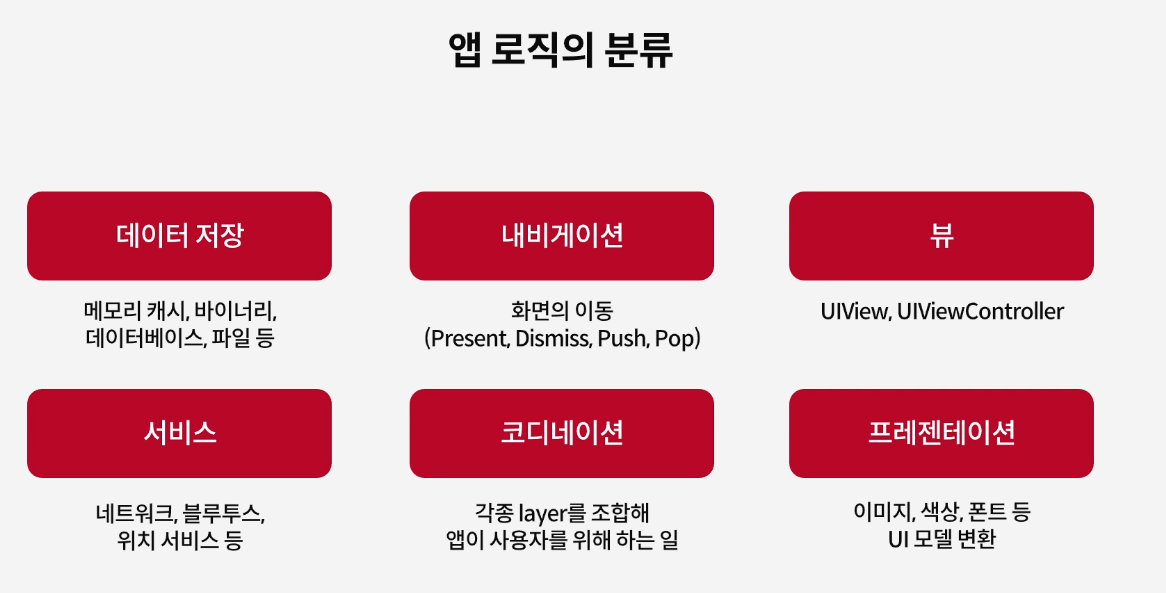 앱 로직의 분류

데이터 저장

메모리 캐시, 바이너리, 데이터베이스, 파일 등

내비게이션

화면의 이동 (Present, Dismiss, Push, Pop)

뷰

UIView, UIViewController

서비스

네트워크, 블루투스, 위치 서비스 등

코디네이션

각종 layer를 조합해 앱이 사용자를 위해 하는 일

프레젠테이션

이미지, 색상, 폰트 등 UI 모델 변환